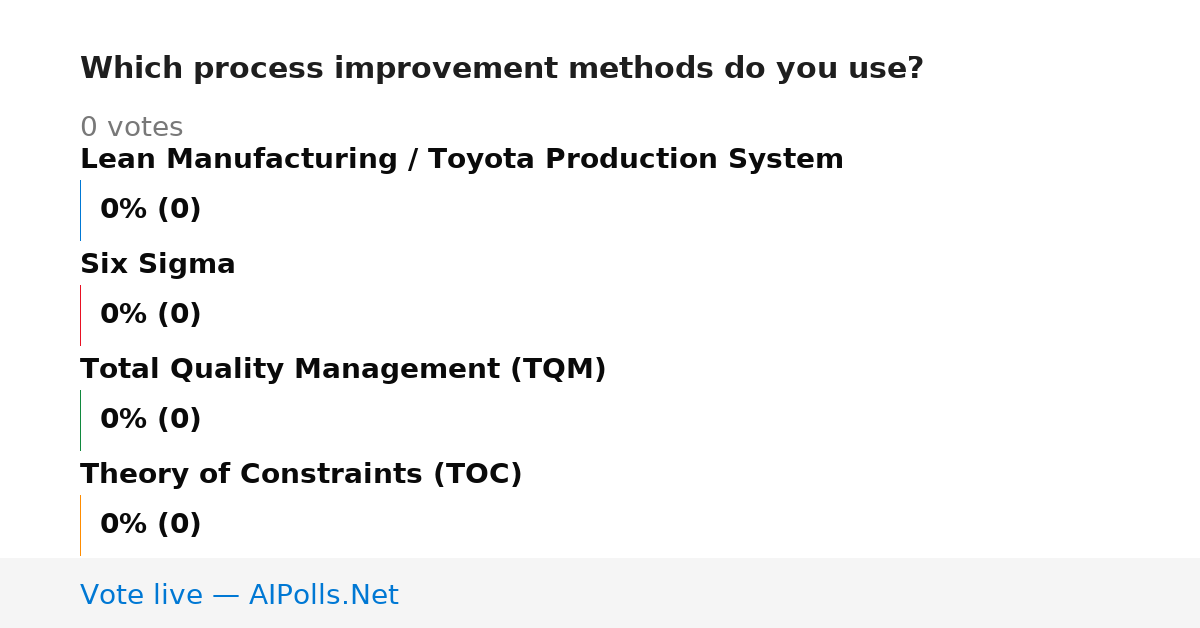 Which process improvement methods do you use?

0 votes

Lean Manufacturing / Toyota Production System

0% (0)

Six Sigma

0% (0)

Total Quality Management (TQM)

0% (0)

Theory of Constraints (TOC)

0% (0)

Vote live — AIPolls.Net